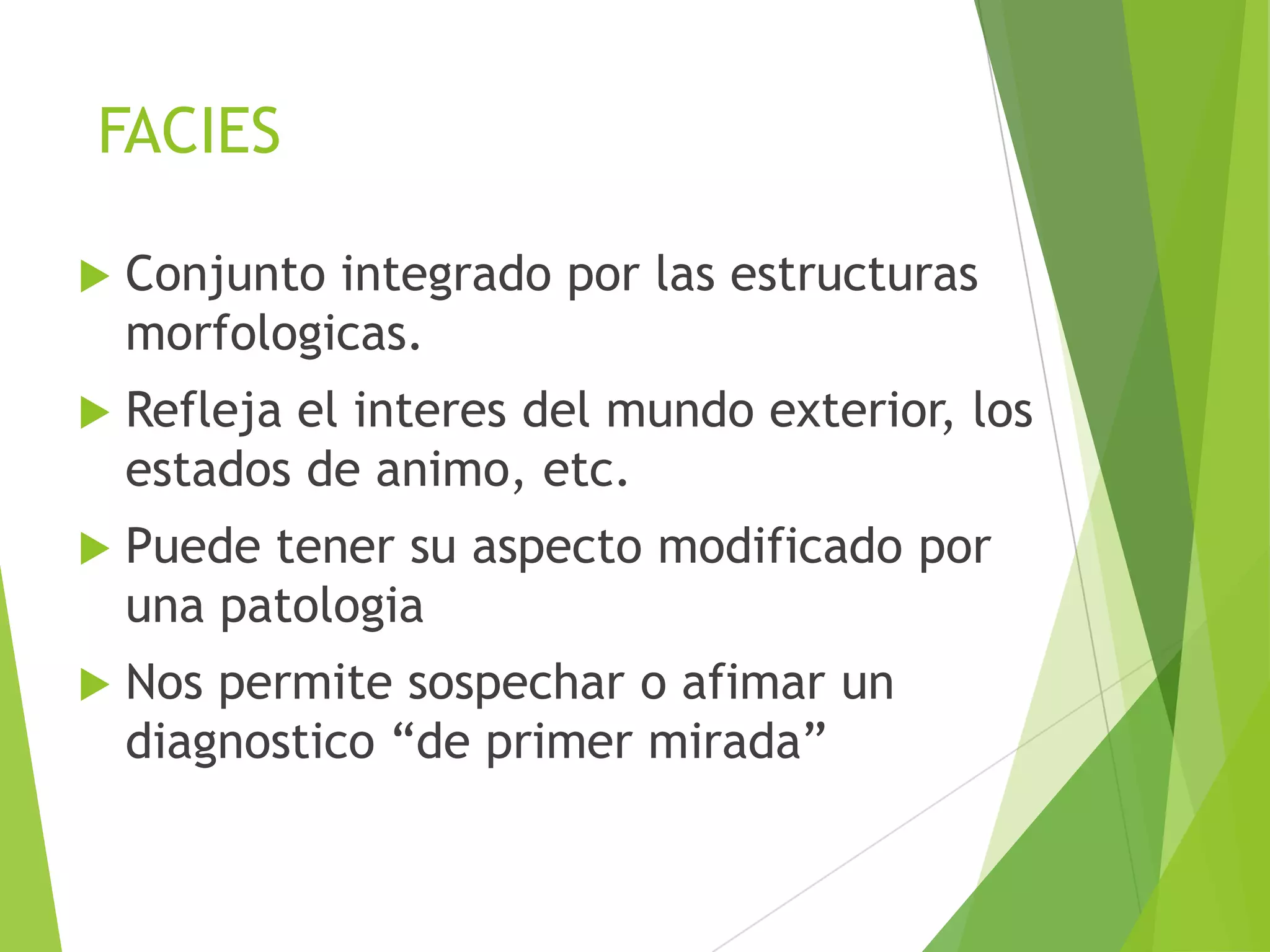 FACIES

Conjunto integrado por las estructuras morfologicas.

Refleja el interes del mundo exterior, los estados de animo, etc.

Puede tener su aspecto modificado por una patologia

Nos permite sospechar o afimar un diagnostico “de primer mirada”